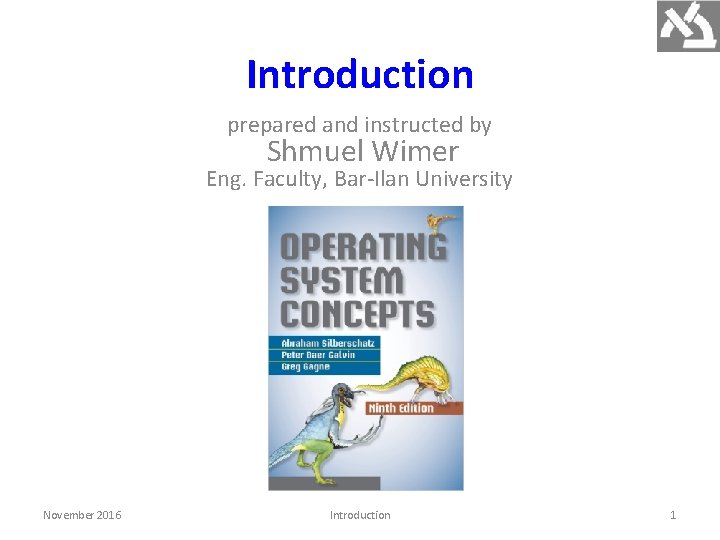 Introduction

prepared and instructed by
Shmuel Wimer
Eng. Faculty, Bar-Ilan University

OPERATING SYSTEM CONCEPTS

Abraham Silberschatz
Peter Baer Galvin
Greg Gagne

Ninth Edition

November 2016 Introduction 1